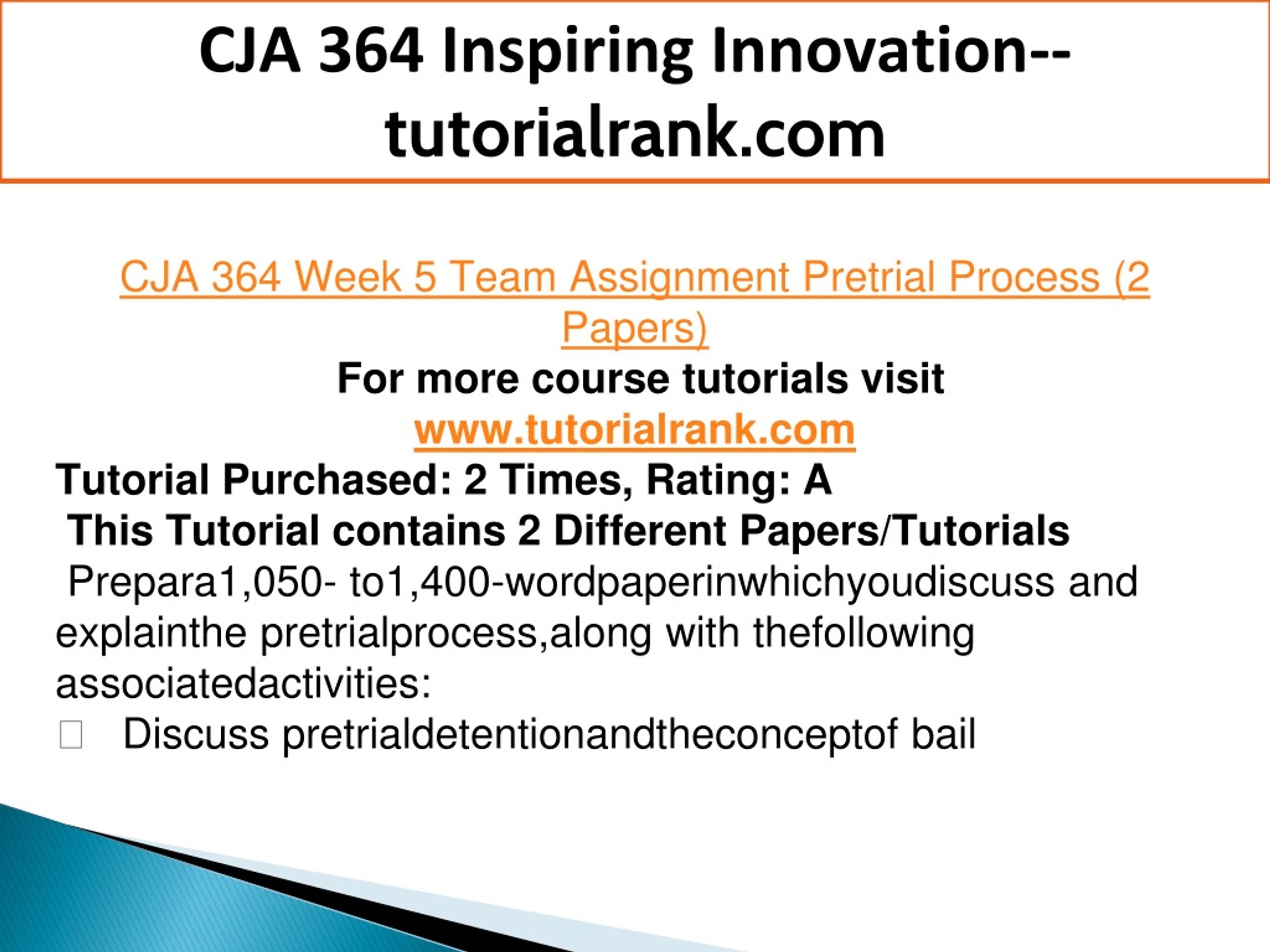 CJA 364 Inspiring Innovation--tutorialrank.com

CJA 364 Week 5 Team Assignment Pretrial Process (2 Papers)
For more course tutorials visit
www.tutorialrank.com
Tutorial Purchased: 2 Times, Rating: A
This Tutorial contains 2 Different Papers/Tutorials
Prepara1,050- to1,400-wordpaperinwhichyoudiscuss and explainthe pretrialprocess,along with thefollowing associatedactivities:
Discuss pretrialdetentionandtheconceptof bail